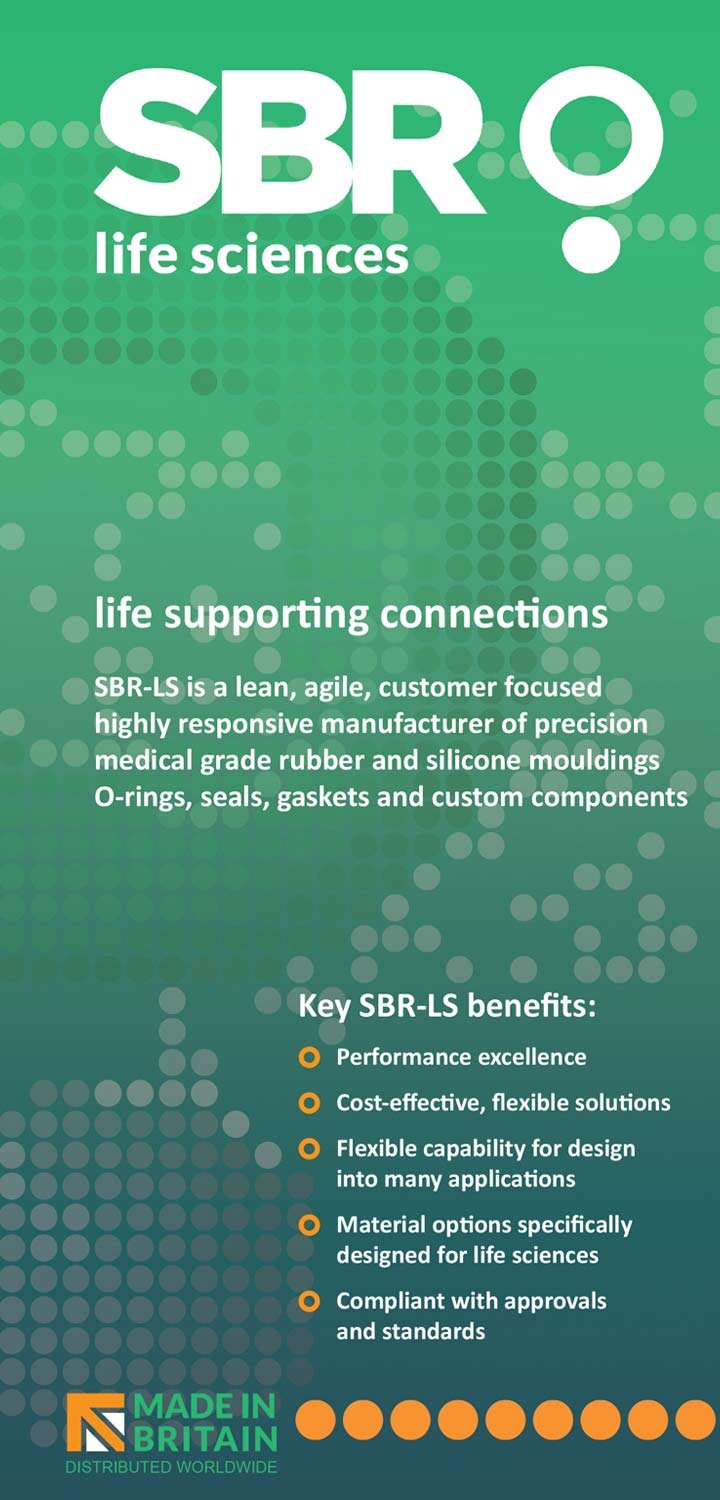 SBR
life sciences

life supporting connections

SBR-LS is a lean, agile, customer focused highly responsive manufacturer of precision medical grade rubber and silicone mouldings O-rings, seals, gaskets and custom components

Key SBR-LS benefits:

Performance excellence

Cost-effective, flexible solutions

Flexible capability for design into many applications

Material options specifically designed for life sciences

Compliant with approvals and standards

MADE IN BRITAIN
DISTRIBUTED WORLDWIDE